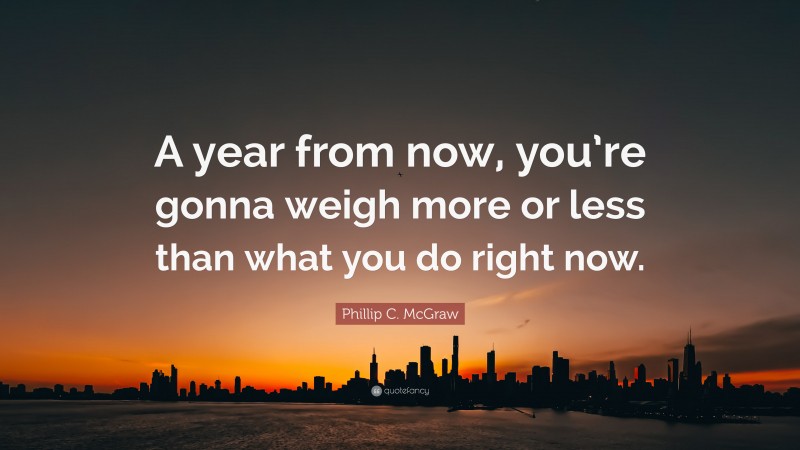 A year from now, you're gonna weigh more or less than what you do right now.

Phillip C. McGraw

quotefancy